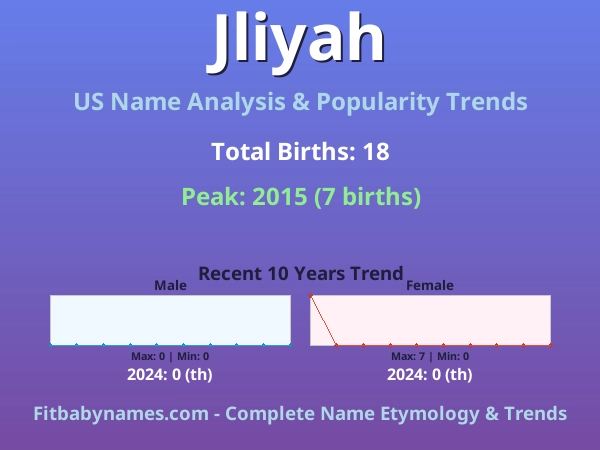 Jliyah

US Name Analysis & Popularity Trends

Total Births: 18

Peak: 2015 (7 births)

Recent 10 Years Trend

Male

Max: 0 | Min: 0

2024: 0 (th)

Female

Max: 7 | Min: 0

2024: 0 (th)

Fitbabynames.com - Complete Name Etymology & Trends